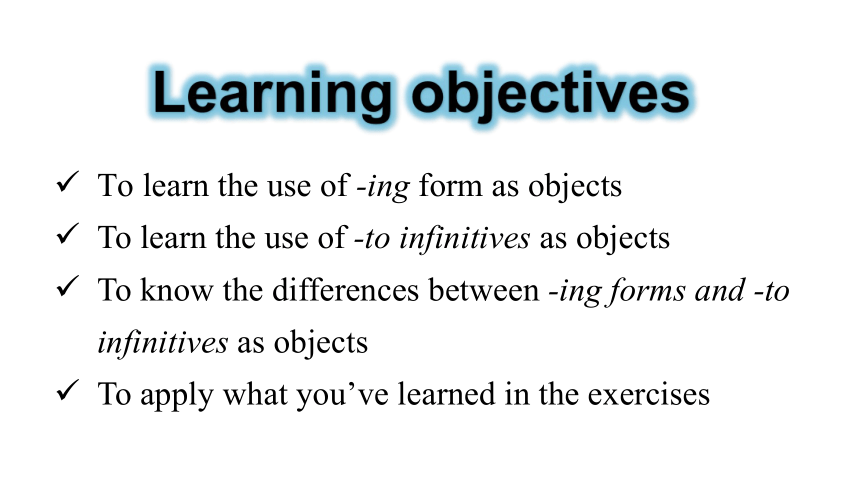 Learning objectives

✓ To learn the use of -ing form as objects
✓ To learn the use of -to infinitives as objects
✓ To know the differences between -ing forms and -to infinitives as objects
✓ To apply what you've learned in the exercises